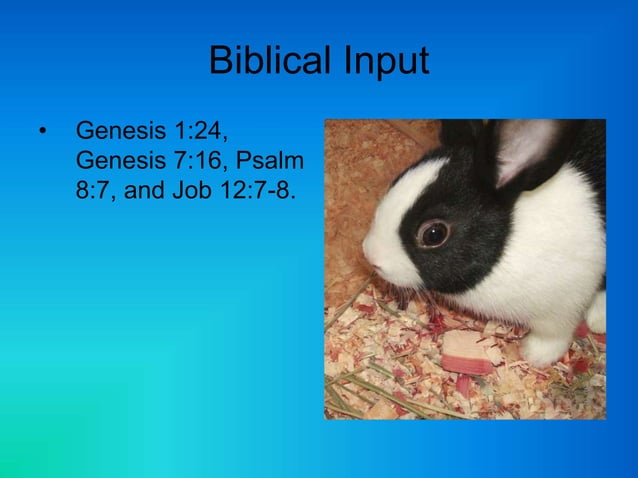 Biblical Input

• Genesis 1:24, Genesis 7:16, Psalm 8:7, and Job 12:7-8.